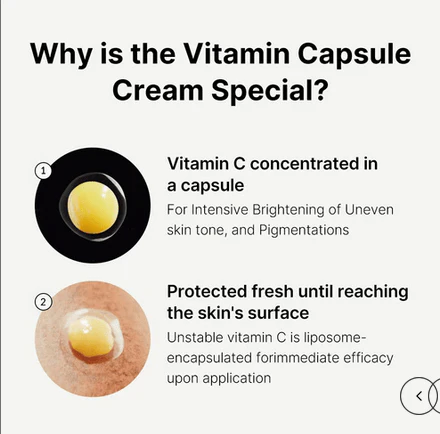 Why is the Vitamin Capsule Cream Special?

1

Vitamin C concentrated in a capsule

For Intensive Brightening of Uneven skin tone, and Pigmentations

2

Protected fresh until reaching the skin's surface

Unstable vitamin C is liposome-encapsulated forimmediate efficacy upon application

<